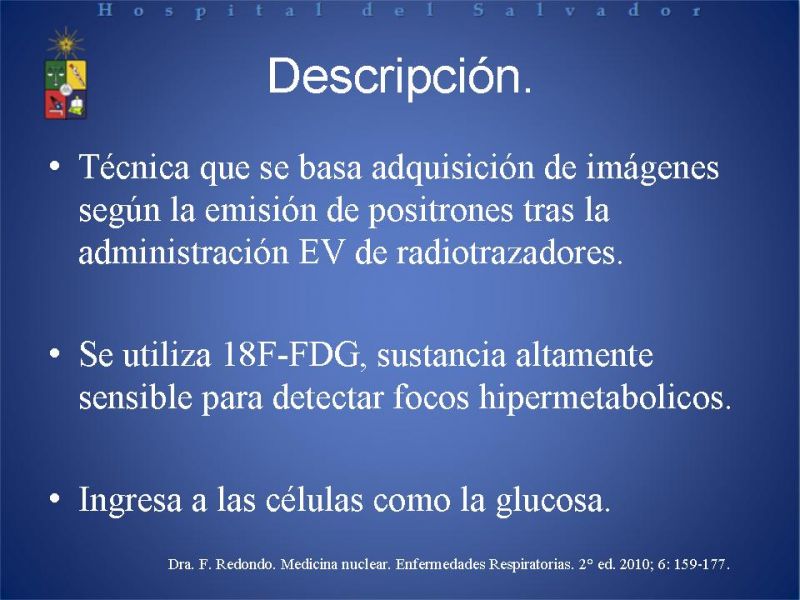 Hospital del Salvador

Descripción.

• Técnica que se basa adquisición de imágenes según la emisión de positrones tras la administración EV de radiotrazadores.

• Se utiliza 18F-FDG, sustancia altamente sensible para detectar focos hipermetabolicos.

• Ingresa a las células como la glucosa.

Dra. F. Redondo. Medicina nuclear. Enfermedades Respiratorias. 2° ed. 2010; 6: 159-177.